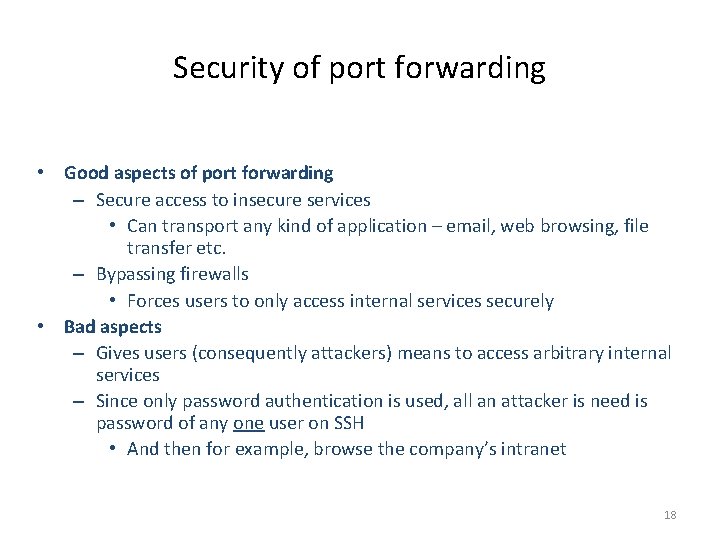 Security of port forwarding

• Good aspects of port forwarding
– Secure access to insecure services
• Can transport any kind of application – email, web browsing, file transfer etc.
– Bypassing firewalls
• Forces users to only access internal services securely
• Bad aspects
– Gives users (consequently attackers) means to access arbitrary internal services
– Since only password authentication is used, all an attacker is need is password of any one user on SSH
• And then for example, browse the company's intranet

18